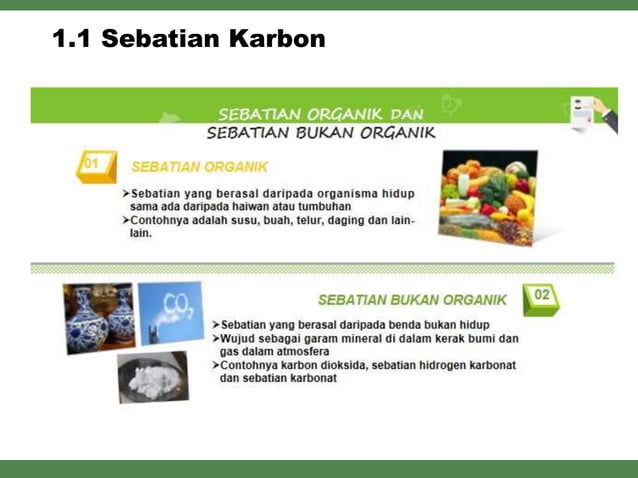 1.1 Sebatian Karbon

SEBATIAN ORGANIK DAN SEBATIAN BUKAN ORGANIK

01

SEBATIAN ORGANIK

➤Sebatian yang berasal daripada organisma hidup sama ada daripada haiwan atau tumbuhan
➤Contohnya adalah susu, buah, telur, daging dan lain-lain.

$CO_2$

SEBATIAN BUKAN ORGANIK

02

➤Sebatian yang berasal daripada benda bukan hidup
➤Wujud sebagai garam mineral di dalam kerak bumi dan gas dalam atmosfera
➤Contohnya karbon dioksida, sebatian hidrogen karbonat dan sebatian karbonat